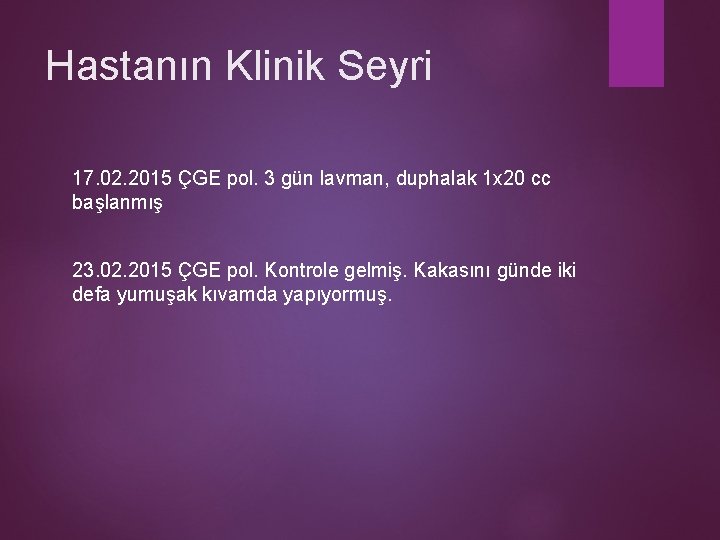 Hastanın Klinik Seyri

17.02.2015 ÇGE pol. 3 gün lavman, duphalak 1x20 cc başlanmış

23.02.2015 ÇGE pol. Kontrole gelmiş. Kakasını günde iki defa yumuşak kıvamda yapıyormuş.